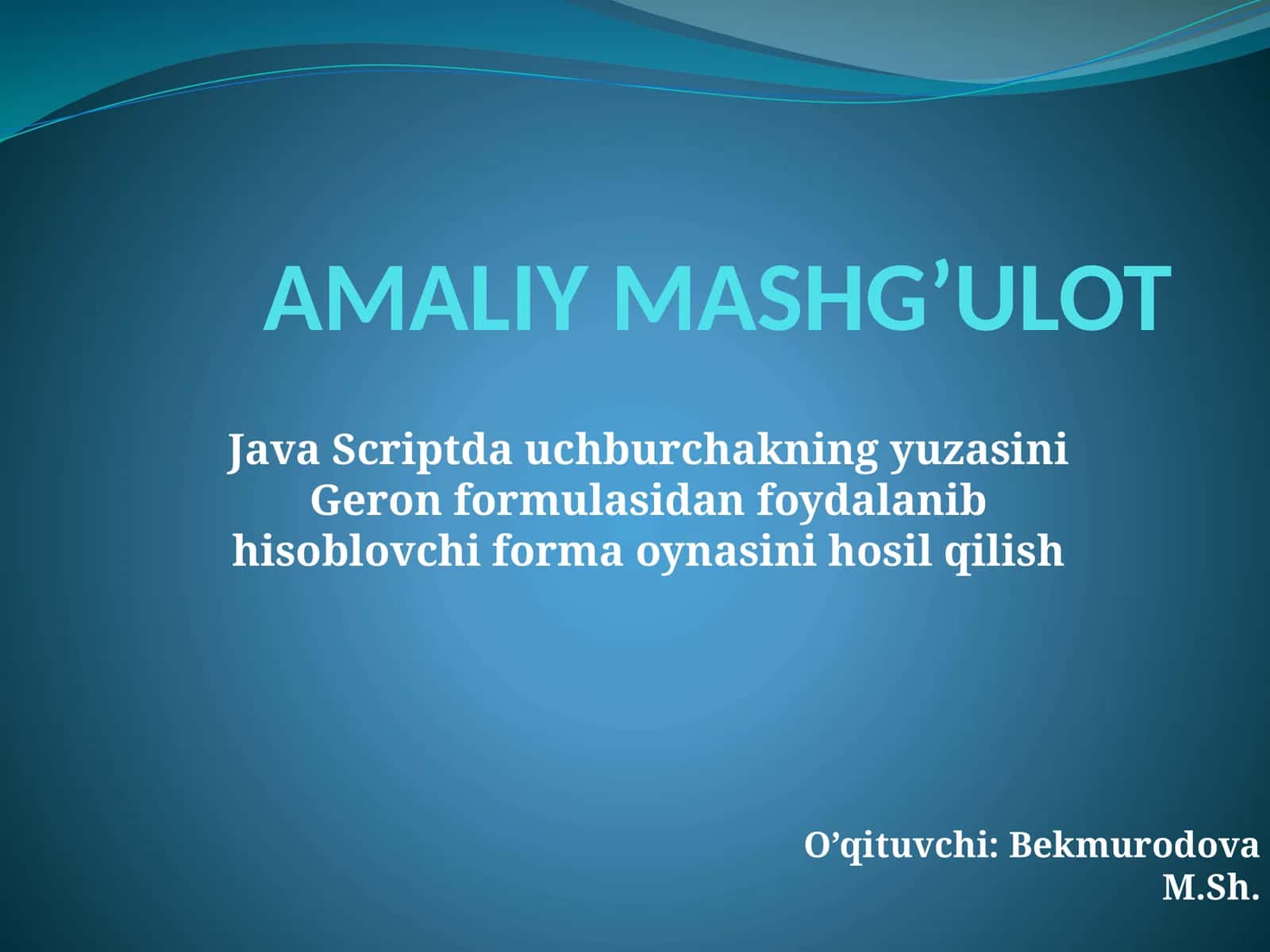 AMALIY MASHG’ULOT

Java Scriptda uchburchakning yuzasini Geron formulasidan foydalanib hisoblovchi forma oynasini hosil qilish

O’qituvchi: Bekmurodova M.Sh.